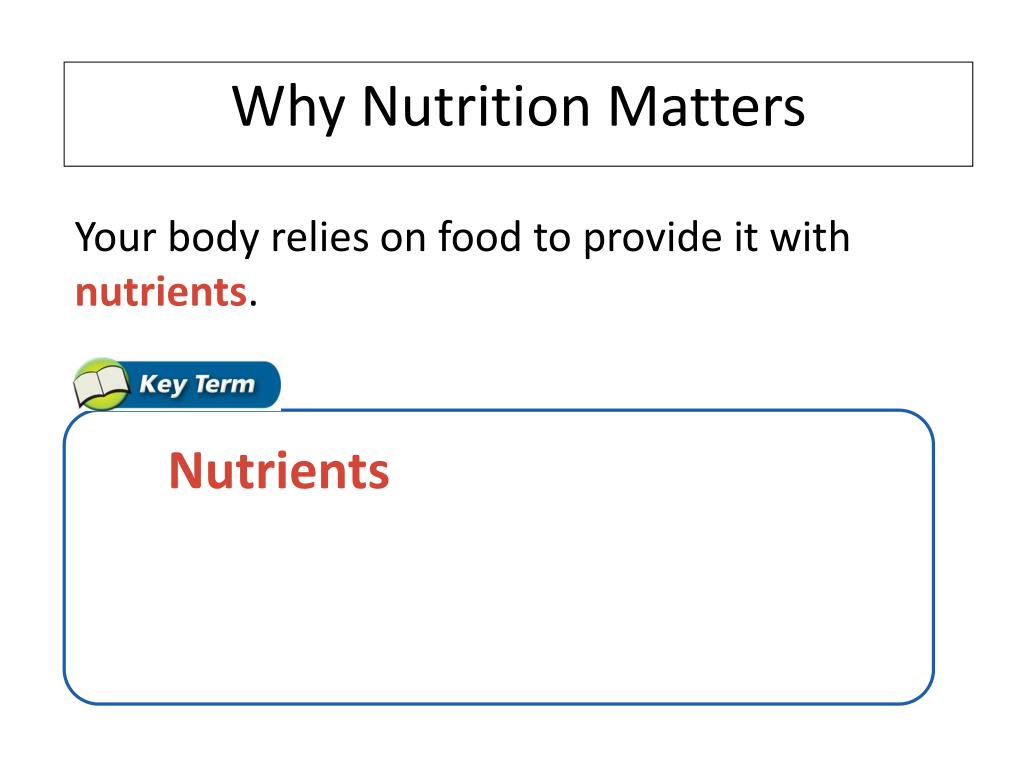 Why Nutrition Matters

Your body relies on food to provide it with nutrients.

Key Term

Nutrients